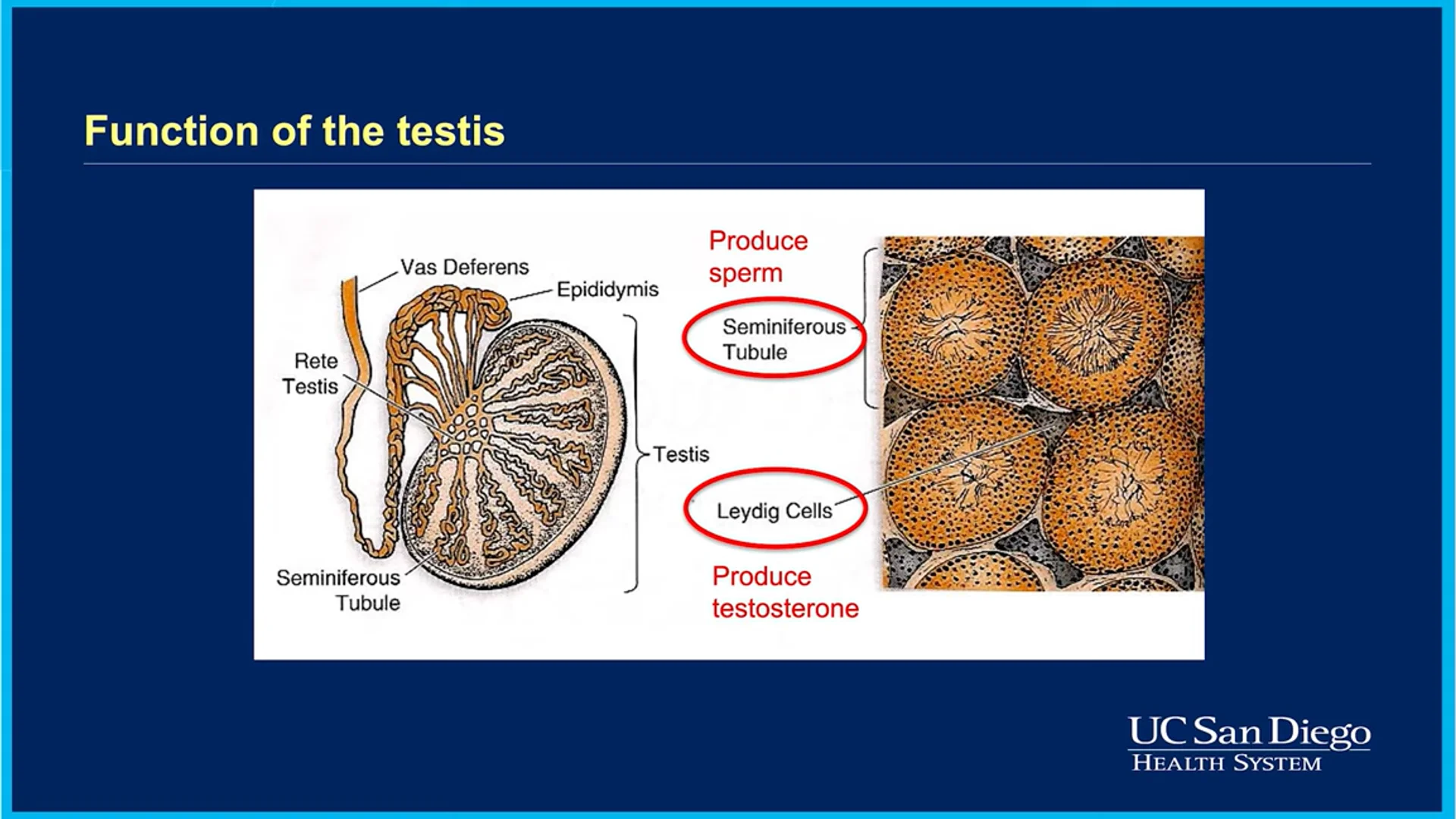 Function of the testis

Vas Deferens

Epididymis

Rete Testis

Testis

Seminiferous Tubule

Produce sperm

Seminiferous Tubule

Leydig Cells

Produce testosterone

UC San Diego
HEALTH SYSTEM